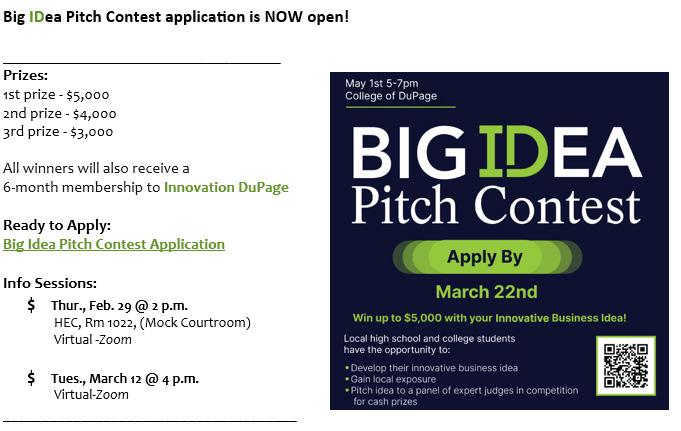 Big IDea Pitch Contest application is NOW open!

Prizes:
1st prize - $5,000
2nd prize - $4,000
3rd prize - $3,000

All winners will also receive a 6-month membership to Innovation DuPage

Ready to Apply:
Big Idea Pitch Contest Application

Info Sessions:
$ Thur., Feb. 29 @ 2 p.m.
HEC, Rm 1022, (Mock Courtroom)
Virtual -Zoom

$ Tues., March 12 @ 4 p.m.
Virtual-Zoom

May 1st 5-7pm
College of DuPage

BIG IDEA
Pitch Contest

Apply By
March 22nd

Win up to $5,000 with your Innovative Business Idea!

Local high school and college students have the opportunity to:

• Develop their innovative business idea
• Gain local exposure
• Pitch idea to a panel of expert judges in competition for cash prizes